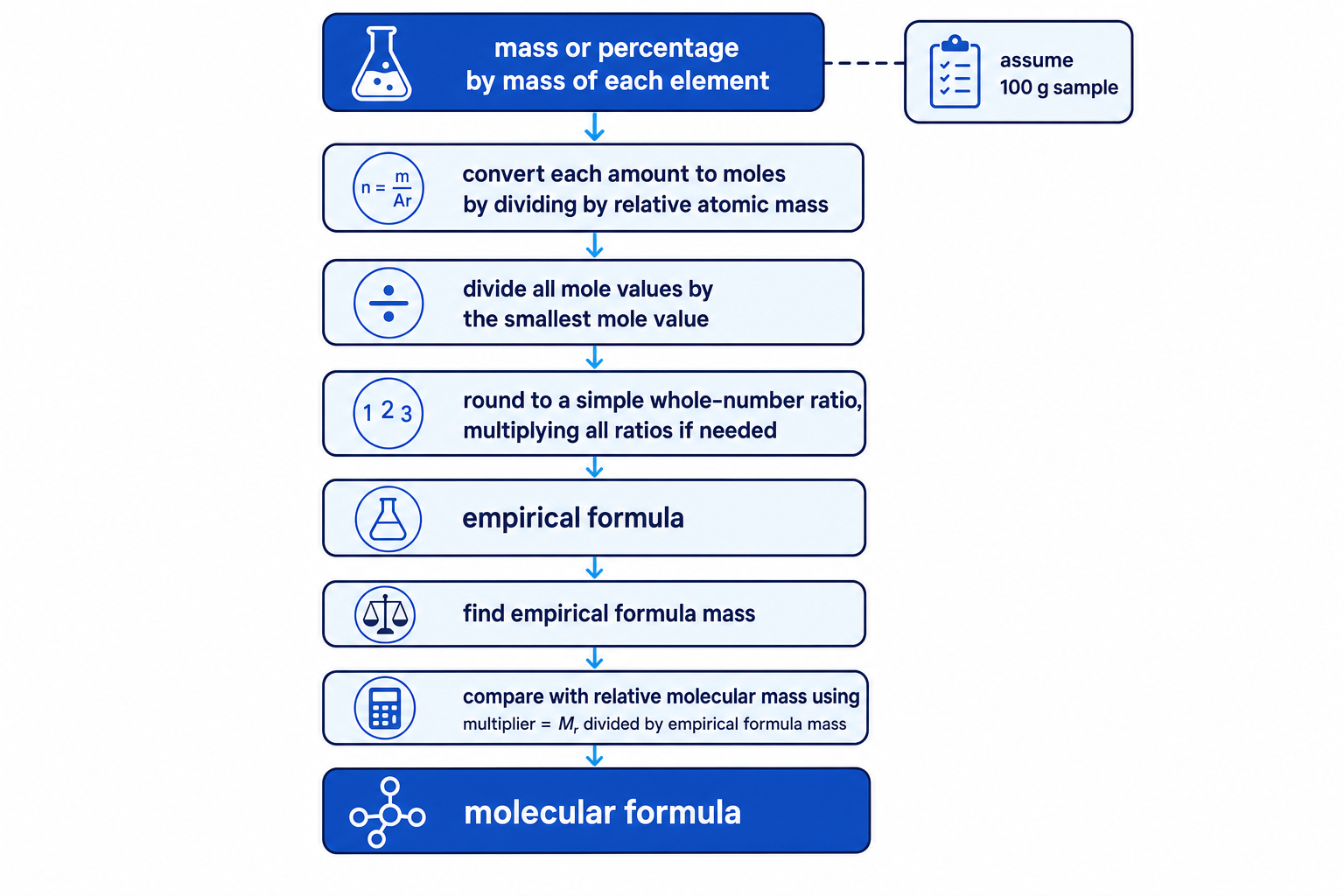 mass or percentage by mass of each element

assume 100 g sample

$n = \frac{m}{Ar}$

convert each amount to moles by dividing by relative atomic mass

divide all mole values by the smallest mole value

1 2 3

round to a simple whole-number ratio, multiplying all ratios if needed

empirical formula

find empirical formula mass

compare with relative molecular mass using multiplier = $M_r$ divided by empirical formula mass

molecular formula